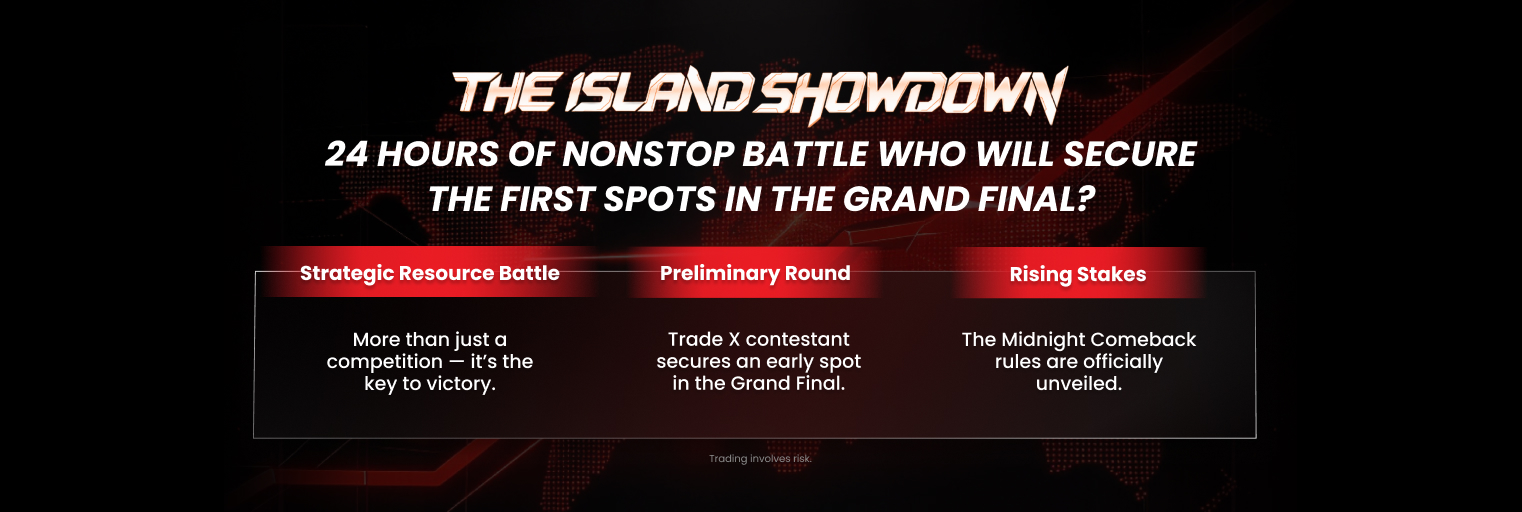 THE ISLAND SHOWDOWN

24 HOURS OF NONSTOP BATTLE WHO WILL SECURE THE FIRST SPOTS IN THE GRAND FINAL?

Strategic Resource Battle

More than just a competition — it's the key to victory.

Preliminary Round

Trade X contestant secures an early spot in the Grand Final.

Rising Stakes

The Midnight Comeback rules are officially unveiled.

Trading involves risk.